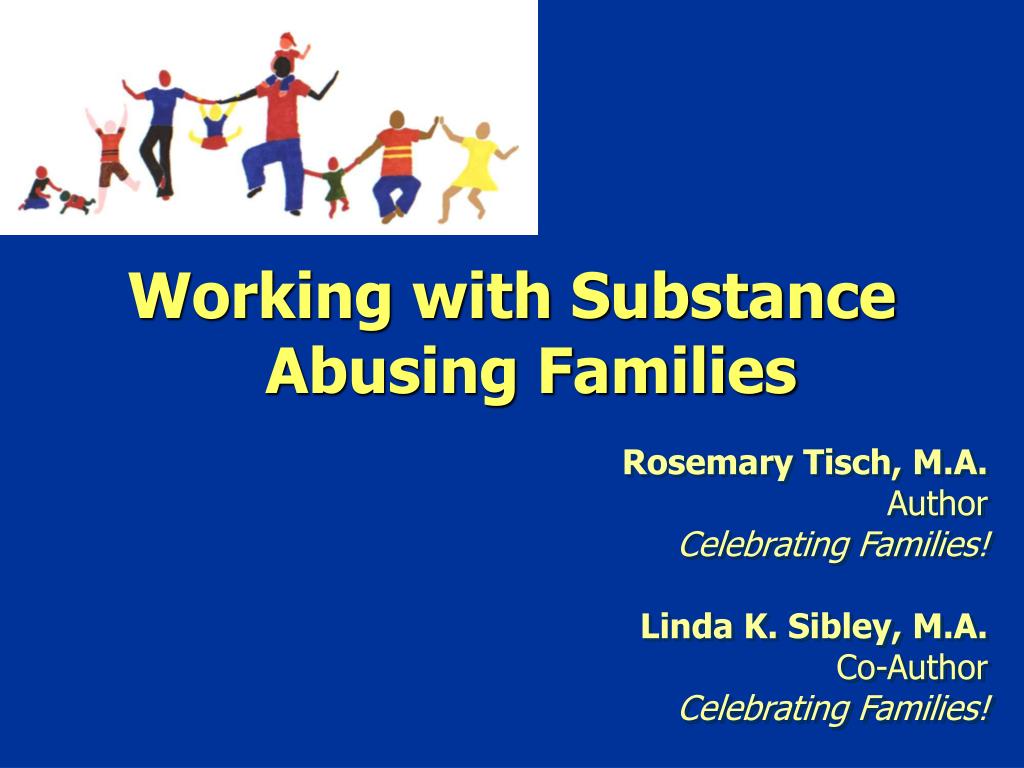 Working with Substance Abusing Families

Rosemary Tisch, M.A.
Author
Celebrating Families!

Linda K. Sibley, M.A.
Co-Author
Celebrating Families!